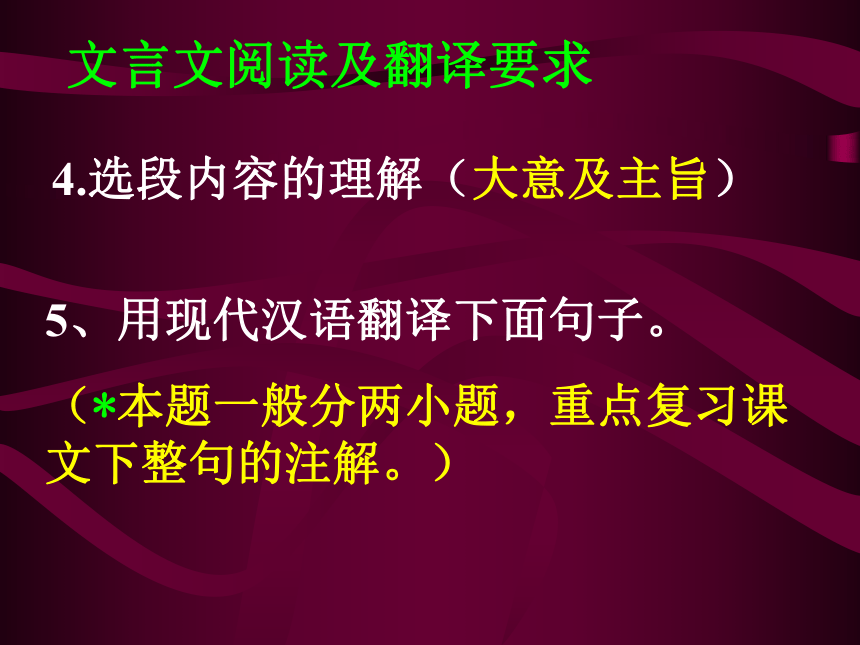 文言文阅读及翻译要求

4.选段内容的理解（大意及主旨）

5、用现代汉语翻译下面句子。

（*本题一般分两小题，重点复习课文下整句的注解。）